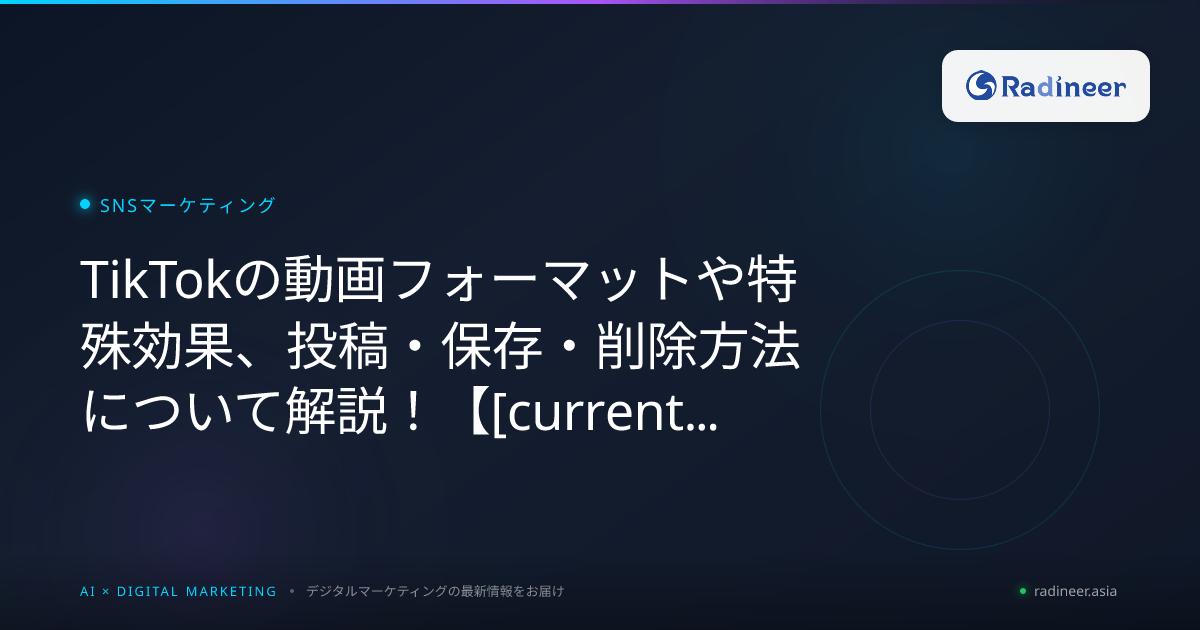 Radineer

SNSマーケティング

TikTokの動画フォーマットや特殊効果、投稿・保存・削除方法について解説！【[current...

AI × DIGITAL MARKETING • デジタルマーケティングの最新情報をお届け

radineer.asia